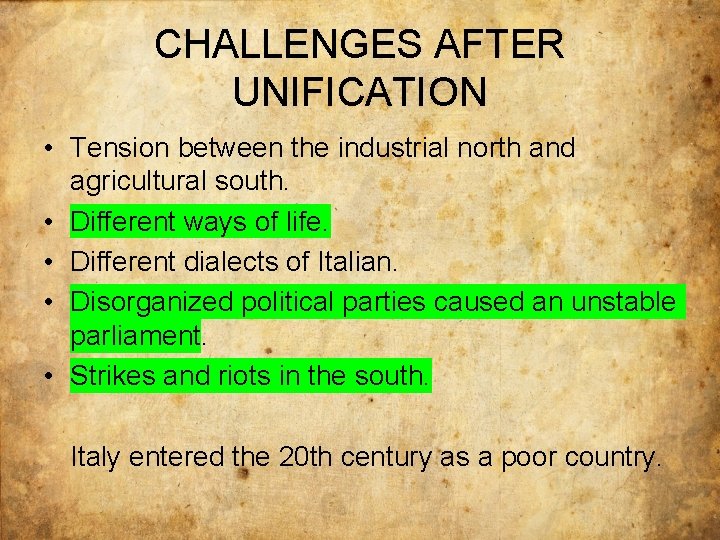 CHALLENGES AFTER UNIFICATION

• Tension between the industrial north and agricultural south.
• Different ways of life.
• Different dialects of Italian.
• Disorganized political parties caused an unstable parliament.
• Strikes and riots in the south.

Italy entered the 20th century as a poor country.